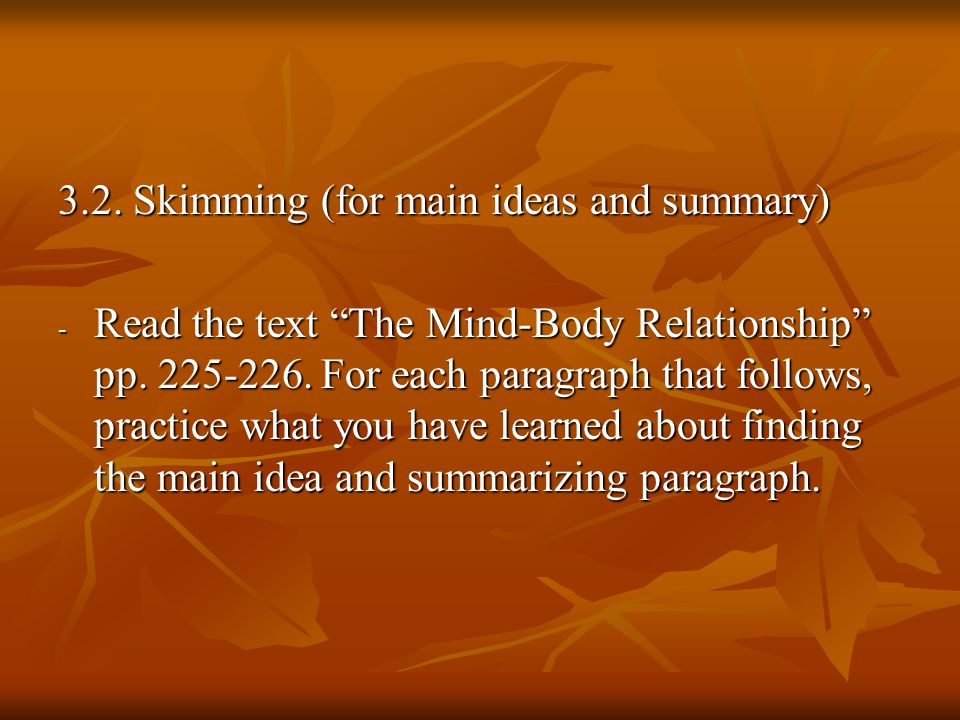 3.2. Skimming (for main ideas and summary)

- Read the text “The Mind-Body Relationship” pp. 225-226. For each paragraph that follows, practice what you have learned about finding the main idea and summarizing paragraph.